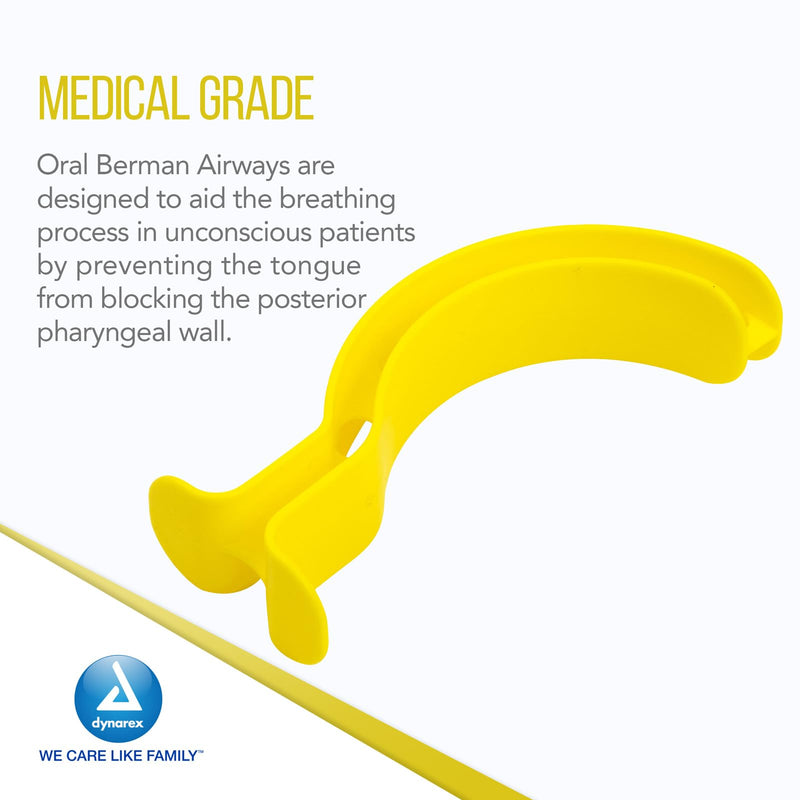 MEDICAL GRADE

Oral Berman Airways are designed to aid the breathing process in unconscious patients by preventing the tongue from blocking the posterior pharyngeal wall.

dynarex
WE CARE LIKE FAMILY™